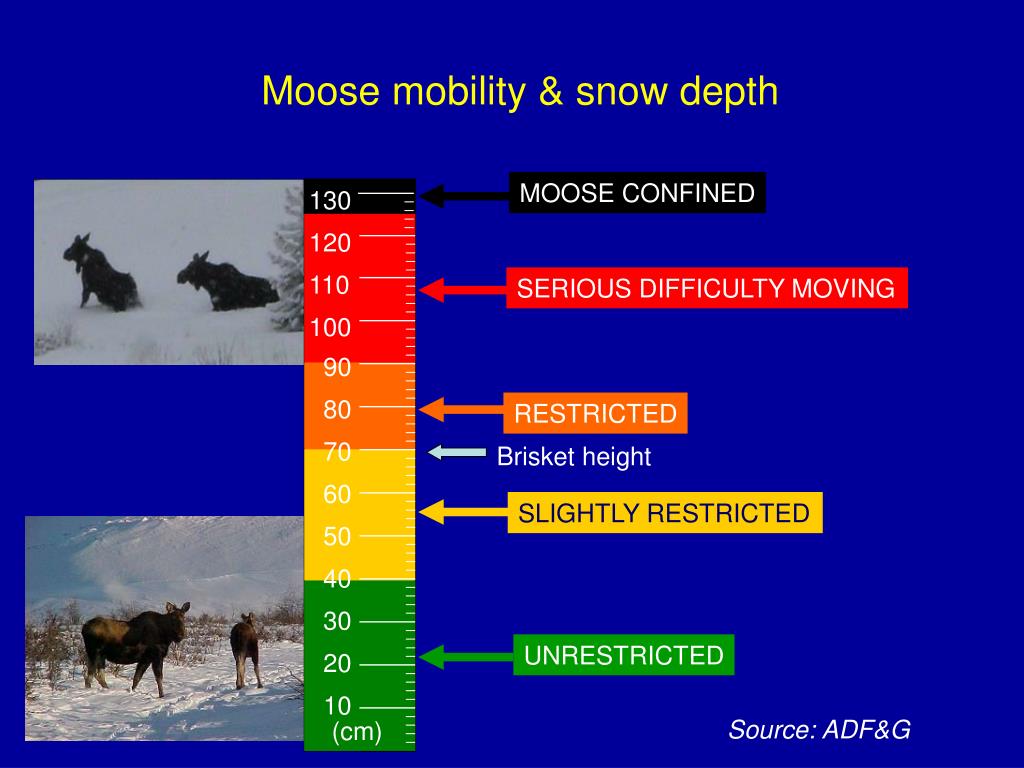 Moose mobility & snow depth

130
120
110
100
90
80
70
60
50
40
30
20
10
(cm)

MOOSE CONFINED

SERIOUS DIFFICULTY MOVING

RESTRICTED

Brisket height

SLIGHTLY RESTRICTED

UNRESTRICTED

Source: ADF&G